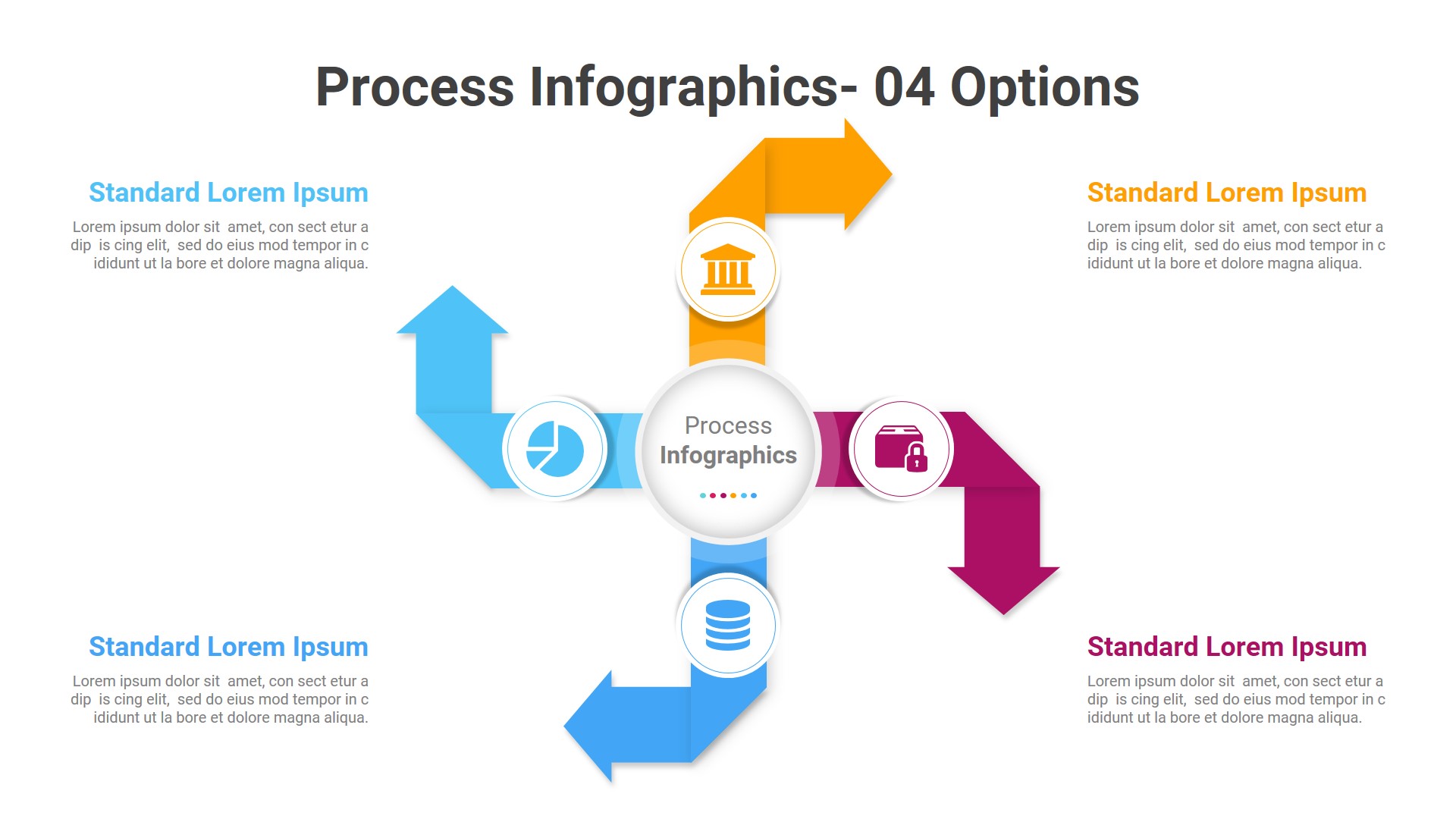 Process Infographics- 04 Options

Standard Lorem Ipsum

Lorem ipsum dolor sit amet, con sect etur a dip is cing elit, sed do eius mod tempor in c ididunt ut la bore et dolore magna aliqua.

Standard Lorem Ipsum

Lorem ipsum dolor sit amet, con sect etur a dip is cing elit, sed do eius mod tempor in c ididunt ut la bore et dolore magna aliqua.

Process
Infographics

Standard Lorem Ipsum

Lorem ipsum dolor sit amet, con sect etur a dip is cing elit, sed do eius mod tempor in c ididunt ut la bore et dolore magna aliqua.

Standard Lorem Ipsum

Lorem ipsum dolor sit amet, con sect etur a dip is cing elit, sed do eius mod tempor in c ididunt ut la bore et dolore magna aliqua.